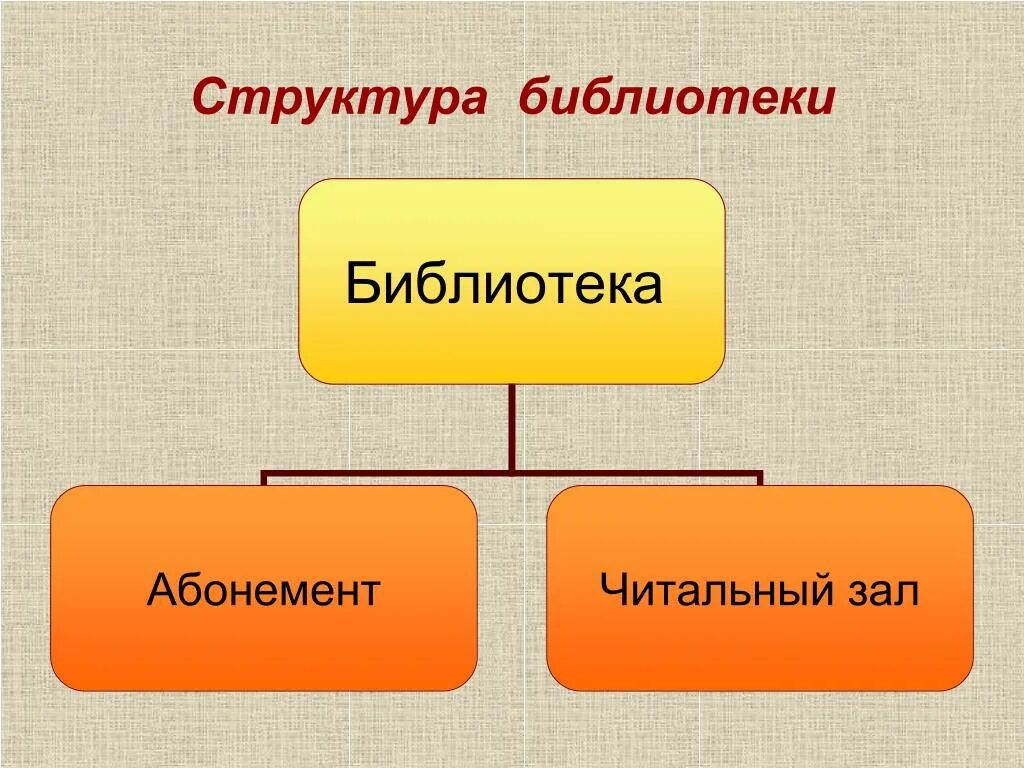 Структура библиотеки

Библиотека

Абонемент

Читальный зал